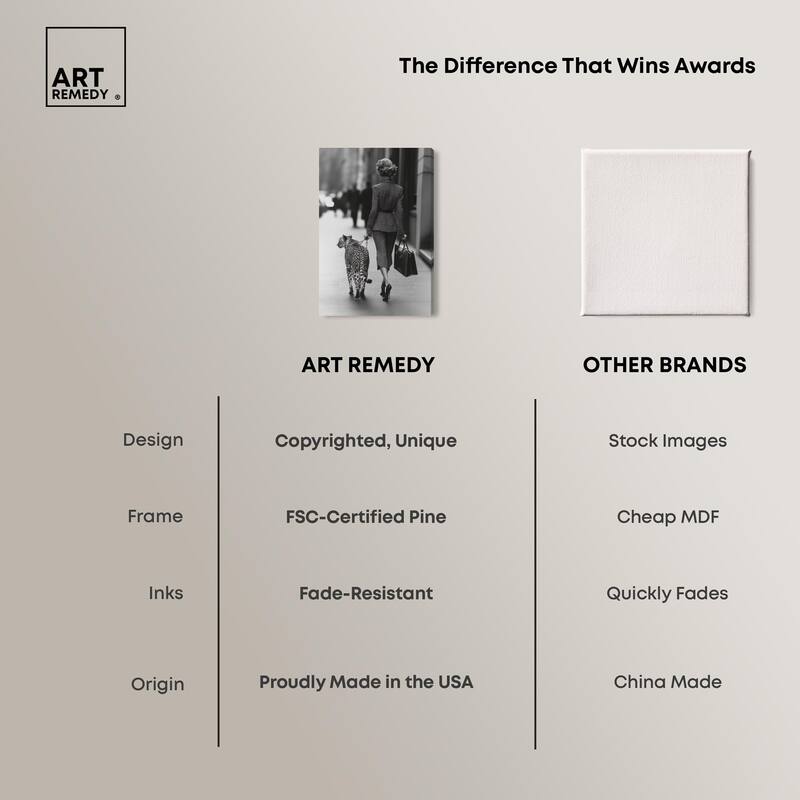 ART REMEDY ®

The Difference That Wins Awards

| | ART REMEDY | OTHER BRANDS |
|---|---|---|
| Design | Copyrighted, Unique | Stock Images |
| Frame | FSC-Certified Pine | Cheap MDF |
| Inks | Fade-Resistant | Quickly Fades |
| Origin | Proudly Made in the USA | China Made |